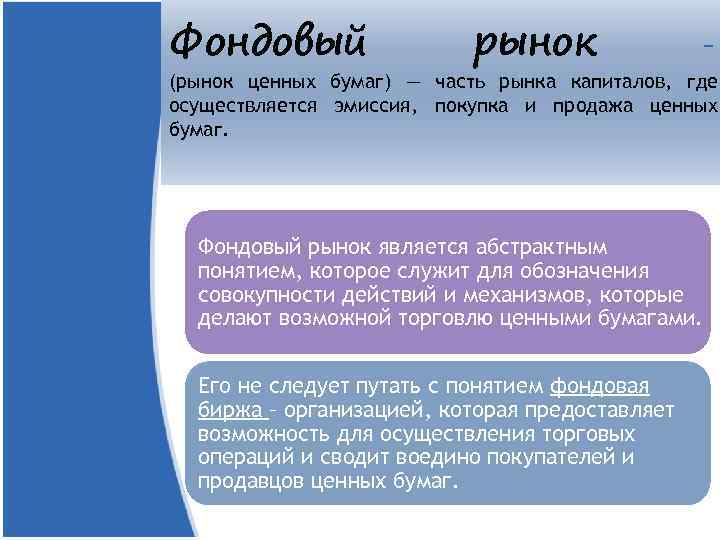 Фондовый рынок –
(рынок ценных бумаг) — часть рынка капиталов, где осуществляется эмиссия, покупка и продажа ценных бумаг.

Фондовый рынок является абстрактным понятием, которое служит для обозначения совокупности действий и механизмов, которые делают возможной торговлю ценными бумагами.

Его не следует путать с понятием фондовая биржа – организацией, которая предоставляет возможность для осуществления торговых операций и сводит воедино покупателей и продавцов ценных бумаг.